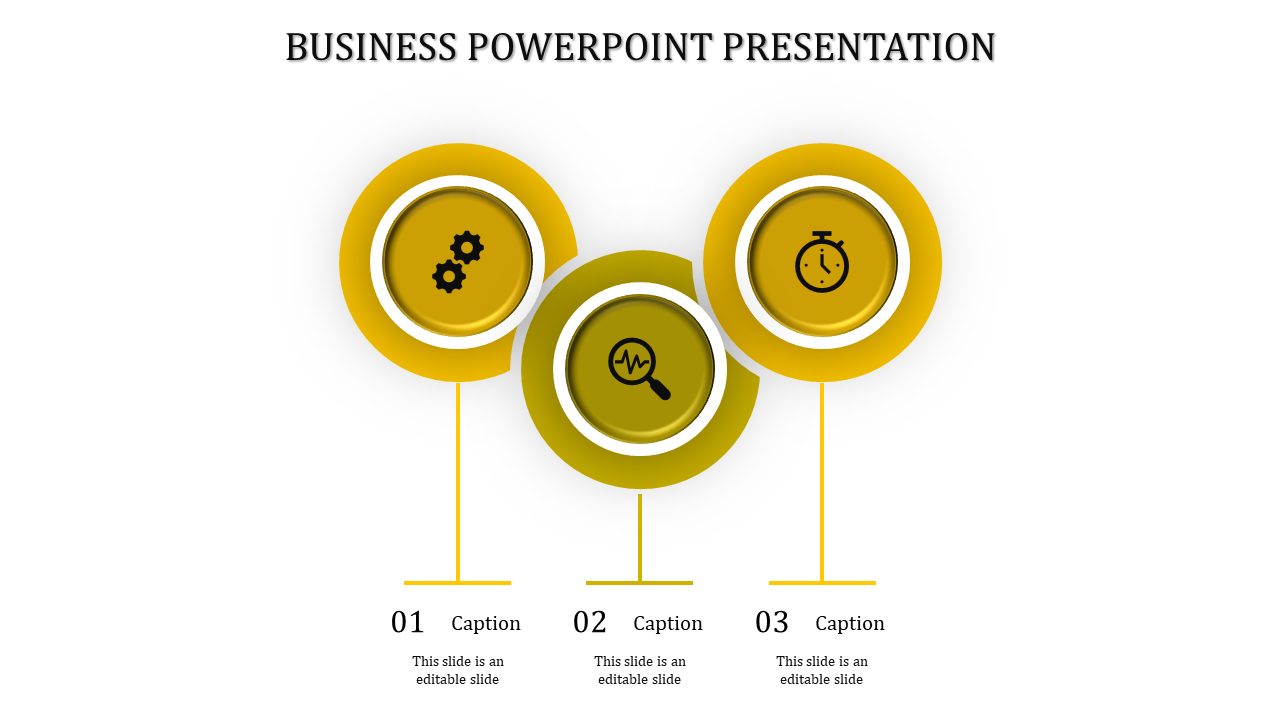 BUSINESS POWERPOINT PRESENTATION

01 Caption

This slide is an editable slide

02 Caption

This slide is an editable slide

03 Caption

This slide is an editable slide